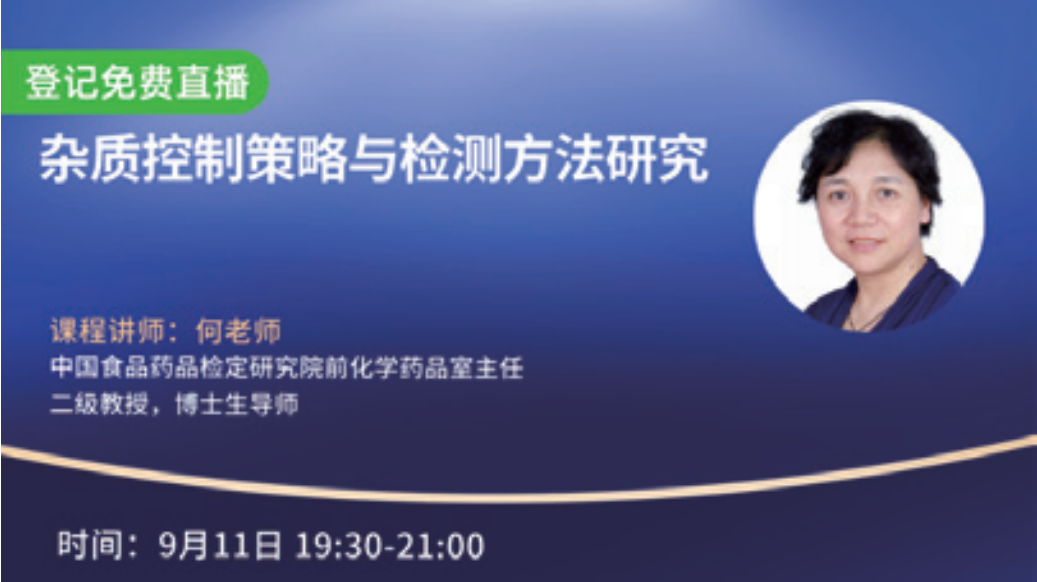 登记免费直播

杂质控制策略与检测方法研究

课程讲师：何老师
中国食品药品检定研究院前化学药品室主任
二级教授，博士生导师

时间：9月11日 19:30-21:00